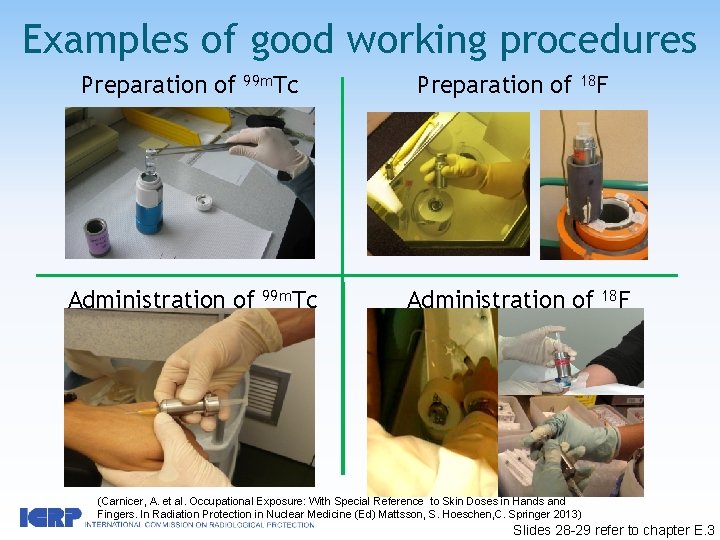 Examples of good working procedures

Preparation of $^{99m}$Tc

Preparation of $^{18}$F

Administration of $^{99m}$Tc

Administration of $^{18}$F

(Carnicer, A. et al. Occupational Exposure: With Special Reference to Skin Doses in Hands and Fingers. In Radiation Protection in Nuclear Medicine (Ed) Mattsson, S. Hoeschen,C. Springer 2013)

ICRP INTERNATIONAL COMMISSION ON RADIOLOGICAL PROTECTION

Slides 28-29 refer to chapter E.3